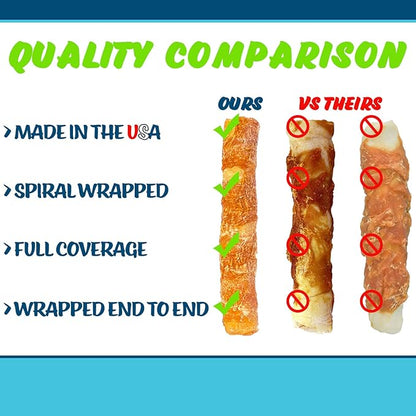 QUALITY COMPARISON

OURS

VS THEIRS

> MADE IN THE USA

> SPIRAL WRAPPED

> FULL COVERAGE

> WRAPPED END TO END